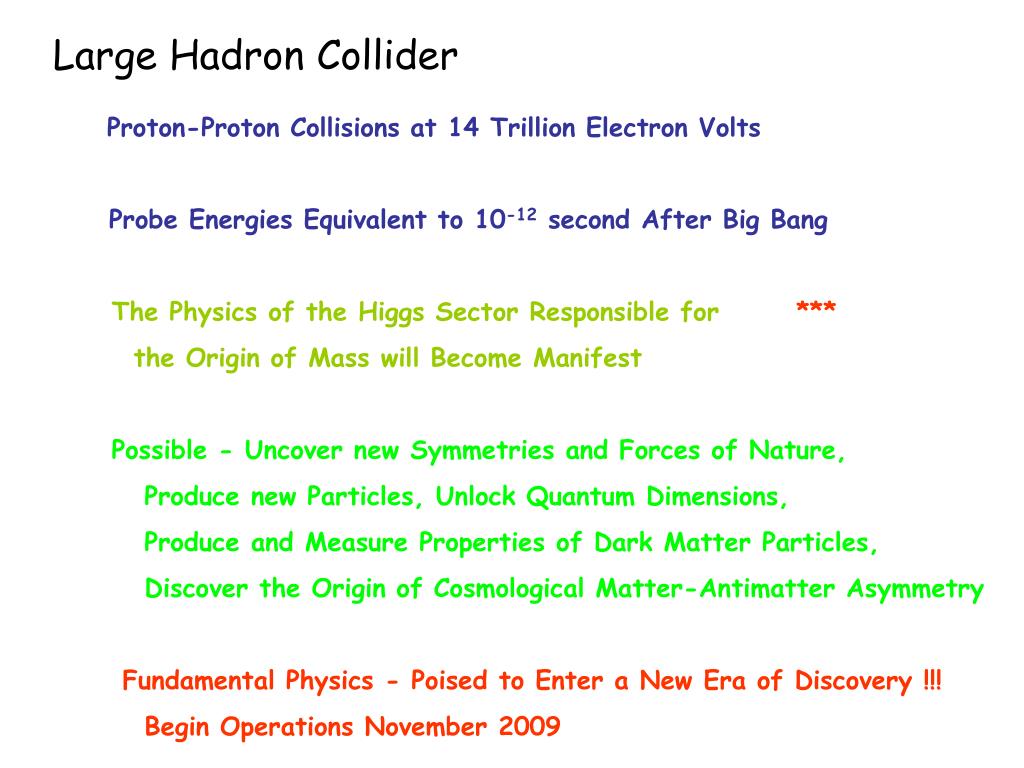 Large Hadron Collider

Proton-Proton Collisions at 14 Trillion Electron Volts

Probe Energies Equivalent to $10^{-12}$ second After Big Bang

The Physics of the Higgs Sector Responsible for ***
the Origin of Mass will Become Manifest

Possible - Uncover new Symmetries and Forces of Nature,
Produce new Particles, Unlock Quantum Dimensions,
Produce and Measure Properties of Dark Matter Particles,
Discover the Origin of Cosmological Matter-Antimatter Asymmetry

Fundamental Physics - Poised to Enter a New Era of Discovery !!!
Begin Operations November 2009